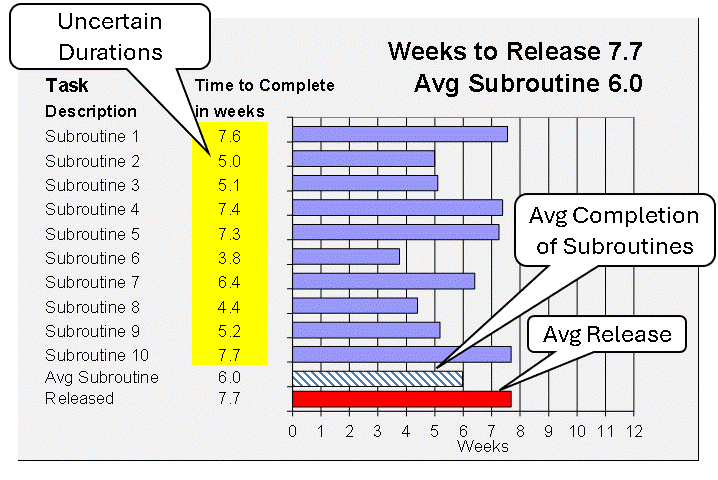 Uncertain Durations

Weeks to Release 7.7
Avg Subroutine 6.0

| Task Description | Time to Complete in weeks |
|---|---|
| Subroutine 1 | 7.6 |
| Subroutine 2 | 5.0 |
| Subroutine 3 | 5.1 |
| Subroutine 4 | 7.4 |
| Subroutine 5 | 7.3 |
| Subroutine 6 | 3.8 |
| Subroutine 7 | 6.4 |
| Subroutine 8 | 4.4 |
| Subroutine 9 | 5.2 |
| Subroutine 10 | 7.7 |
| Avg Subroutine | 6.0 |
| Released | 7.7 |

Avg Completion of Subroutines

Avg Release

0 1 2 3 4 5 6 7 8 9 10 11 12
Weeks